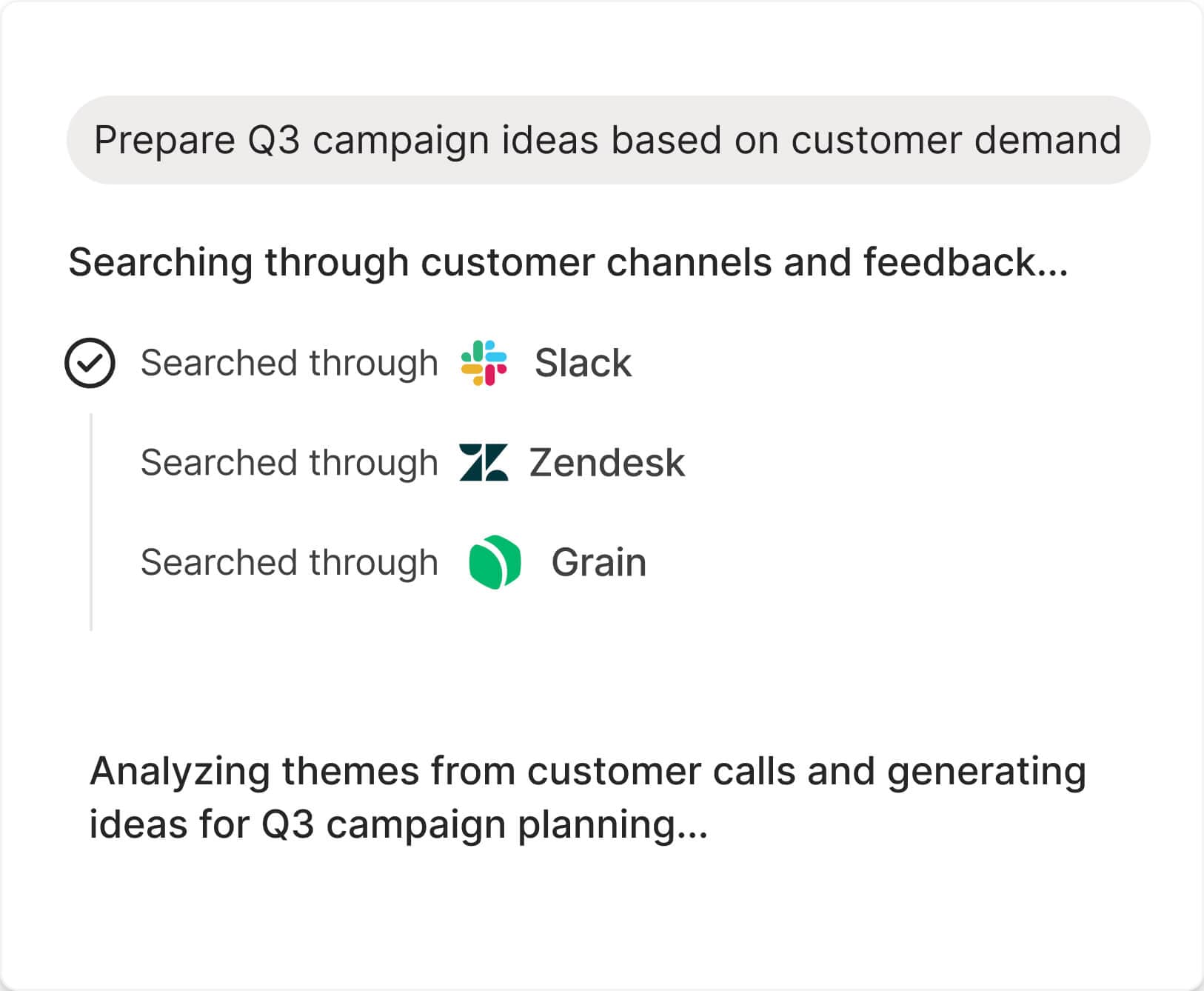 Prepare Q3 campaign ideas based on customer demand

Searching through customer channels and feedback...

Searched through Slack

Searched through Zendesk

Searched through Grain

Analyzing themes from customer calls and generating ideas for Q3 campaign planning...